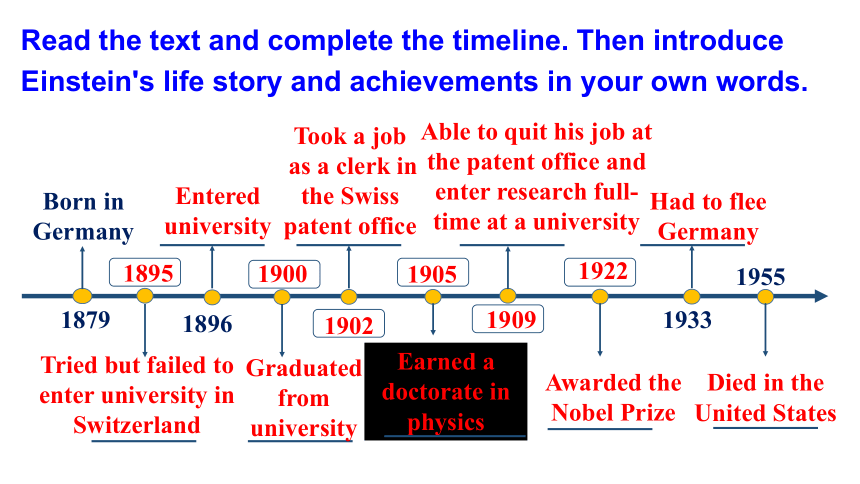 Read the text and complete the timeline. Then introduce Einstein's life story and achievements in your own words.

Born in Germany

1879

1895

Tried but failed to enter university in Switzerland

Entered university

1896

1900

Graduated from university

Took a job as a clerk in the Swiss patent office

1902

1905

Earned a doctorate in physics

Able to quit his job at the patent office and enter research full-time at a university

1909

1922

Awarded the Nobel Prize

Had to flee Germany

1933

1955

Died in the United States